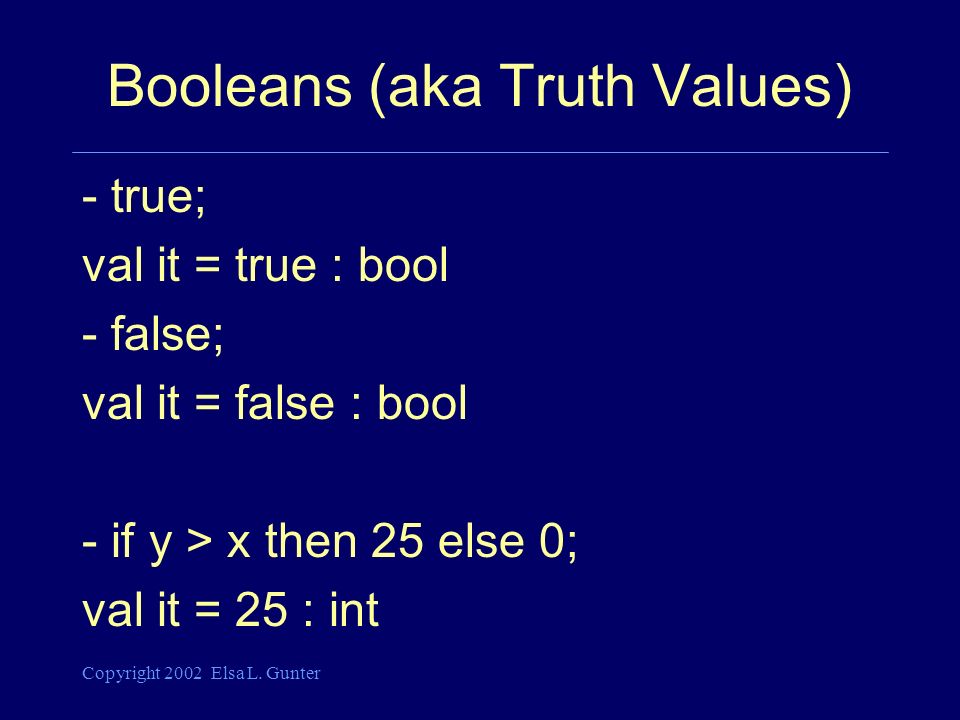 Booleans (aka Truth Values)

- true;
val it = true : bool
- false;
val it = false : bool

- if y > x then 25 else 0;
val it = 25 : int

Copyright 2002 Elsa L. Gunter